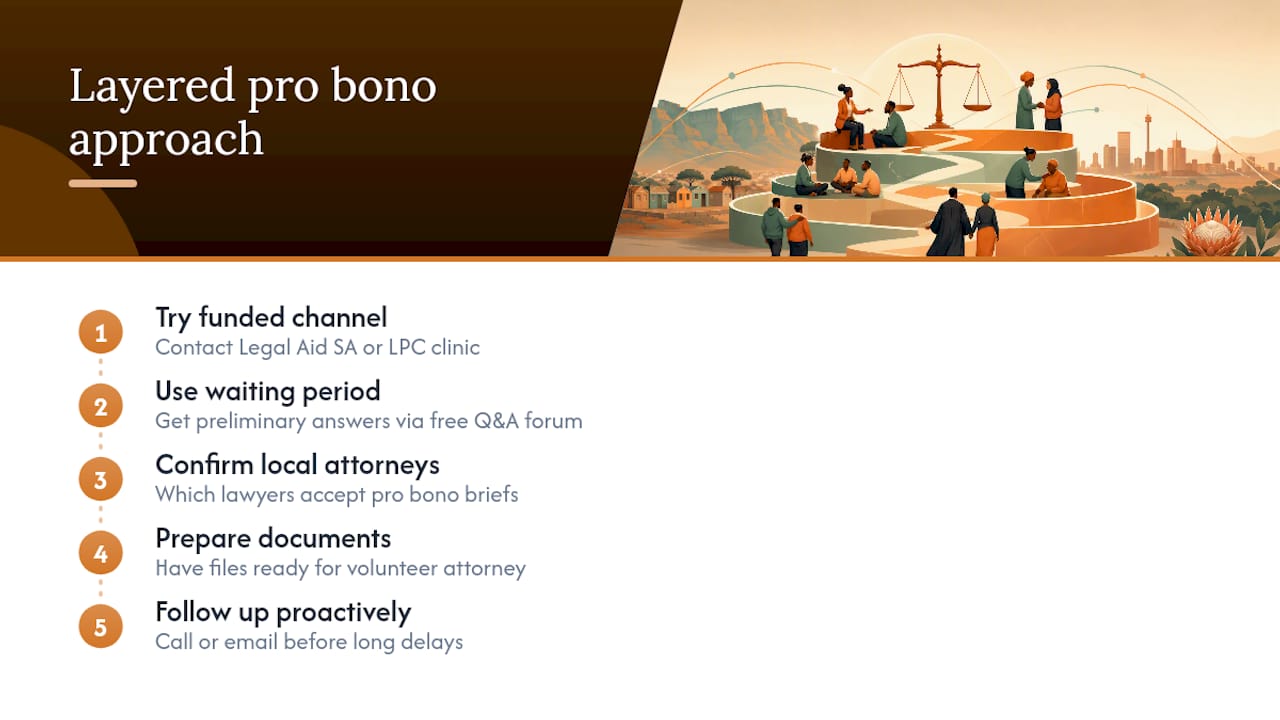 Layered pro bono approach

1 Try funded channel
Contact Legal Aid SA or LPC clinic

2 Use waiting period
Get preliminary answers via free Q&A forum

3 Confirm local attorneys
Which lawyers accept pro bono briefs

4 Prepare documents
Have files ready for volunteer attorney

5 Follow up proactively
Call or email before long delays